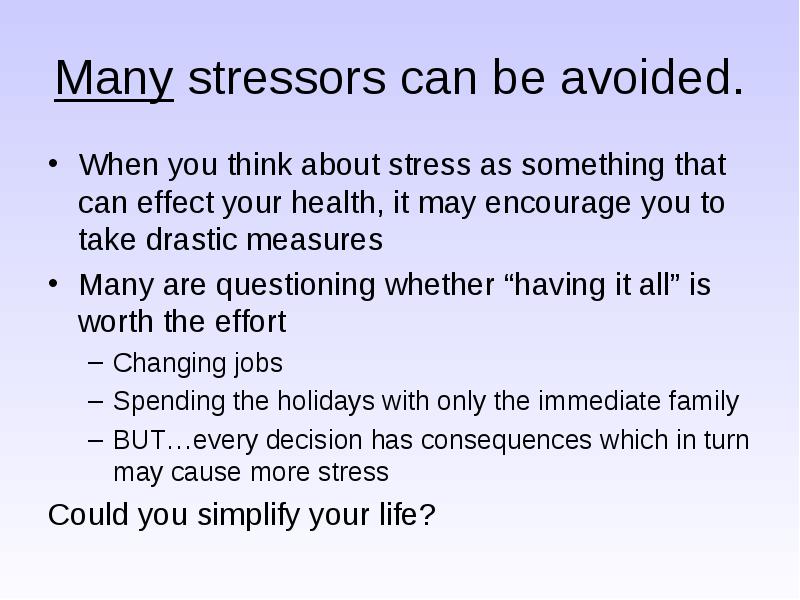 Many stressors can be avoided.

• When you think about stress as something that can effect your health, it may encourage you to take drastic measures
• Many are questioning whether “having it all” is worth the effort
– Changing jobs
– Spending the holidays with only the immediate family
– BUT…every decision has consequences which in turn may cause more stress

Could you simplify your life?